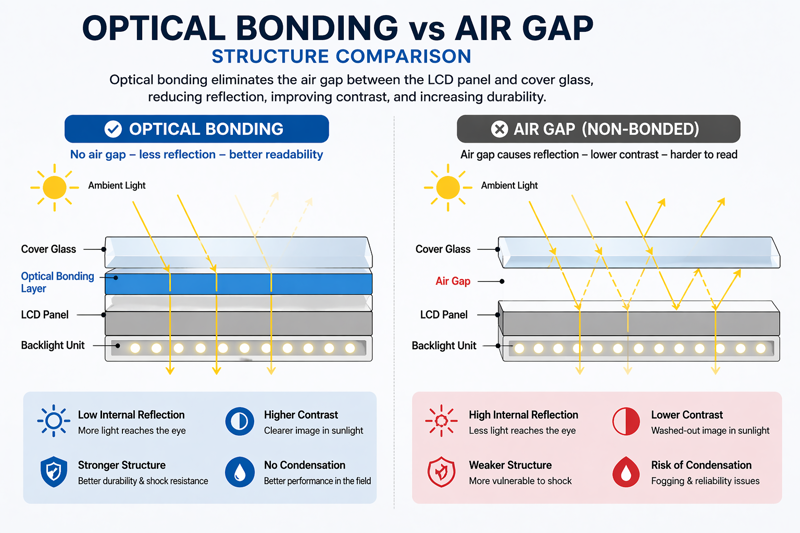 OPTICAL BONDING vs AIR GAP

STRUCTURE COMPARISON

Optical bonding eliminates the air gap between the LCD panel and cover glass, reducing reflection, improving contrast, and increasing durability.

OPTICAL BONDING

No air gap – less reflection – better readability

Ambient Light

Cover Glass

Optical Bonding Layer

LCD Panel

Backlight Unit

Low Internal Reflection
More light reaches the eye

Higher Contrast
Clearer image in sunlight

Stronger Structure
Better durability & shock resistance

No Condensation
Better performance in the field

AIR GAP (NON-BONDED)

Air gap causes reflection – lower contrast – harder to read

Ambient Light

Cover Glass

Air Gap

LCD Panel

Backlight Unit

High Internal Reflection
Less light reaches the eye

Lower Contrast
Washed-out image in sunlight

Weaker Structure
More vulnerable to shock

Risk of Condensation
Fogging & reliability issues